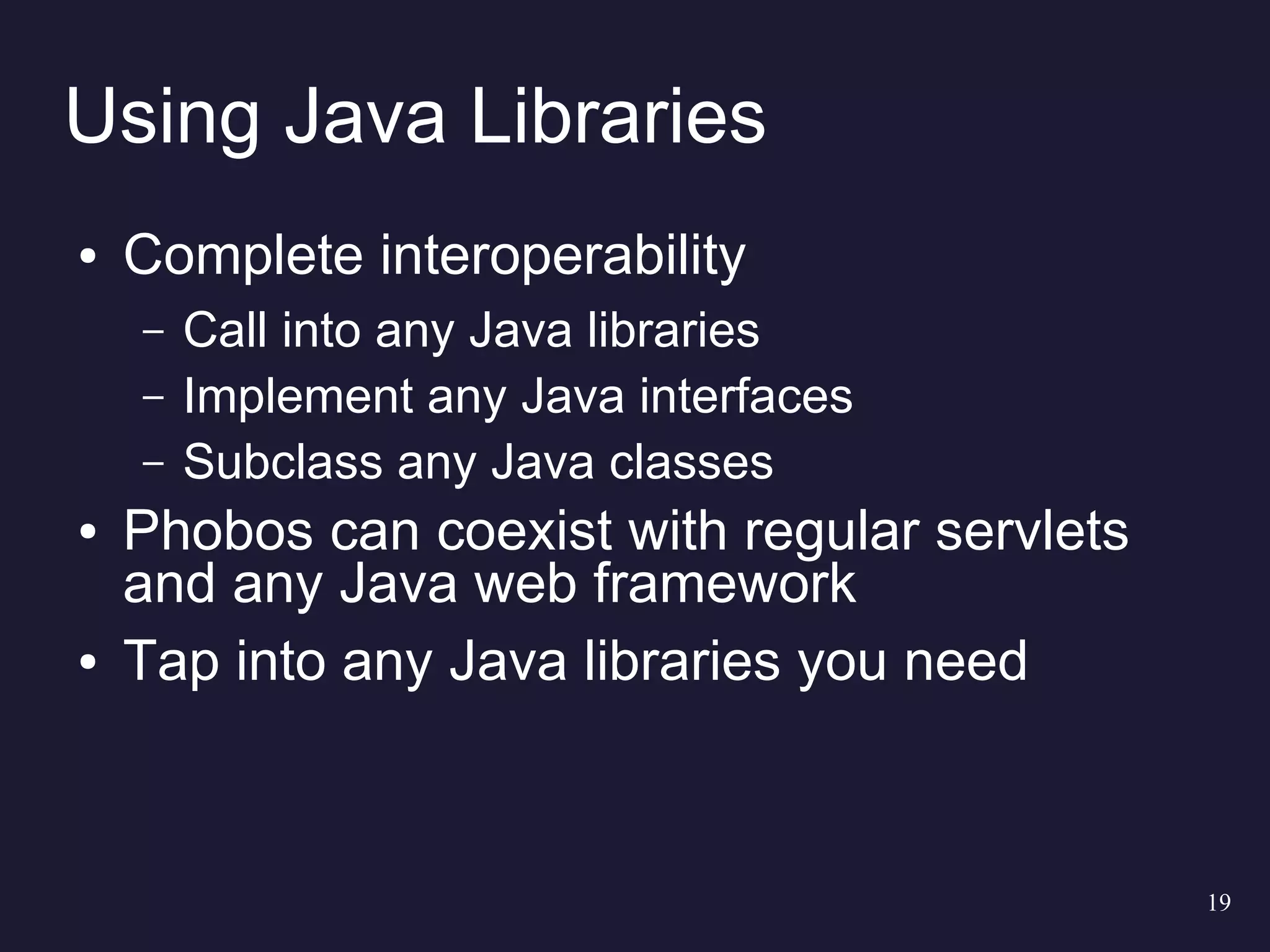 Using Java Libraries

• Complete interoperability
  – Call into any Java libraries
  – Implement any Java interfaces
  – Subclass any Java classes
• Phobos can coexist with regular servlets and any Java web framework
• Tap into any Java libraries you need

19